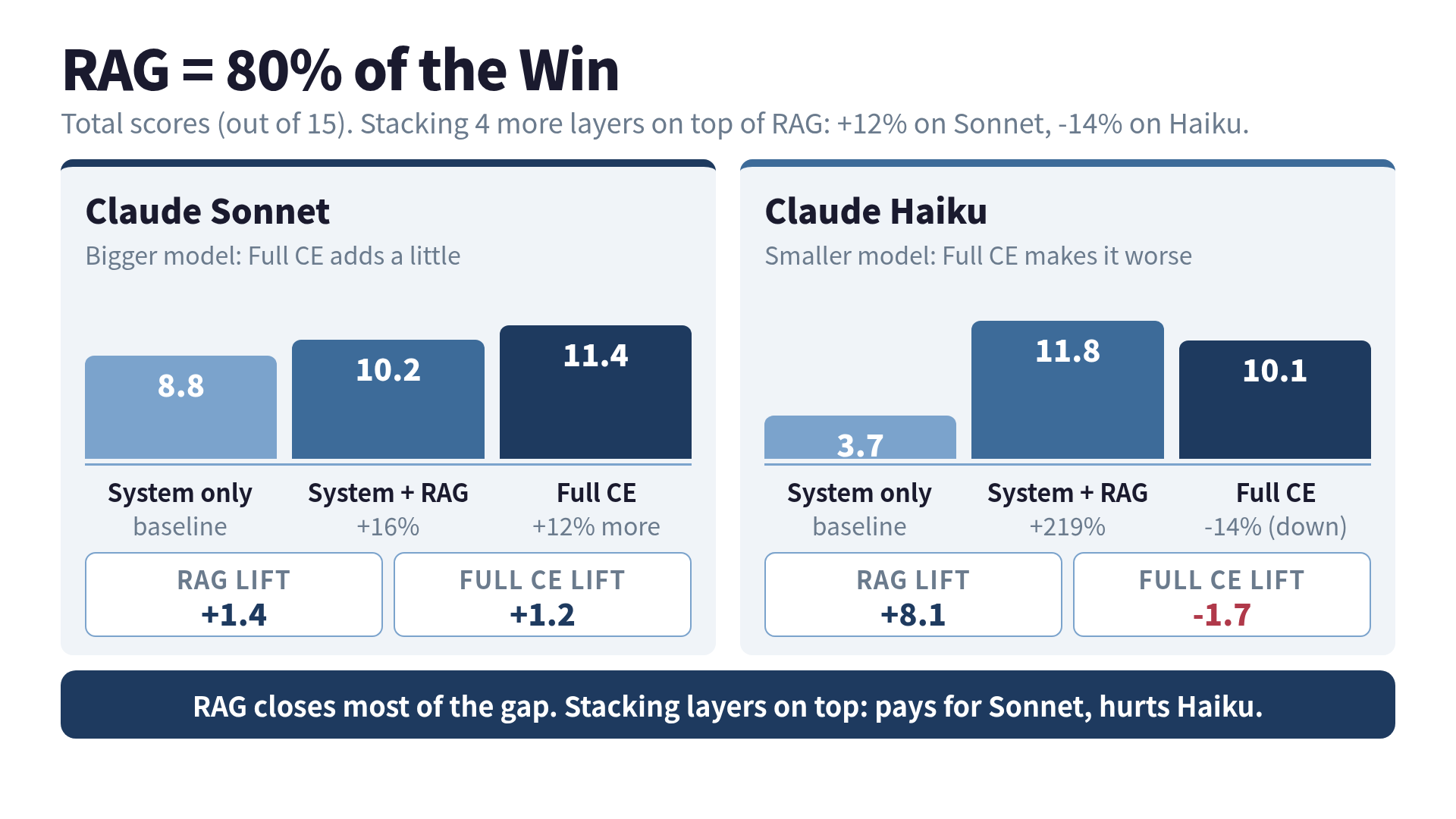 RAG = 80% of the Win

Total scores (out of 15). Stacking 4 more layers on top of RAG: +12% on Sonnet, -14% on Haiku.

Claude Sonnet

Bigger model: Full CE adds a little

8.8

10.2

11.4

System only
baseline

System + RAG
+16%

Full CE
+12% more

RAG LIFT
+1.4

FULL CE LIFT
+1.2

Claude Haiku

Smaller model: Full CE makes it worse

3.7

11.8

10.1

System only
baseline

System + RAG
+219%

Full CE
-14% (down)

RAG LIFT
+8.1

FULL CE LIFT
-1.7

RAG closes most of the gap. Stacking layers on top: pays for Sonnet, hurts Haiku.